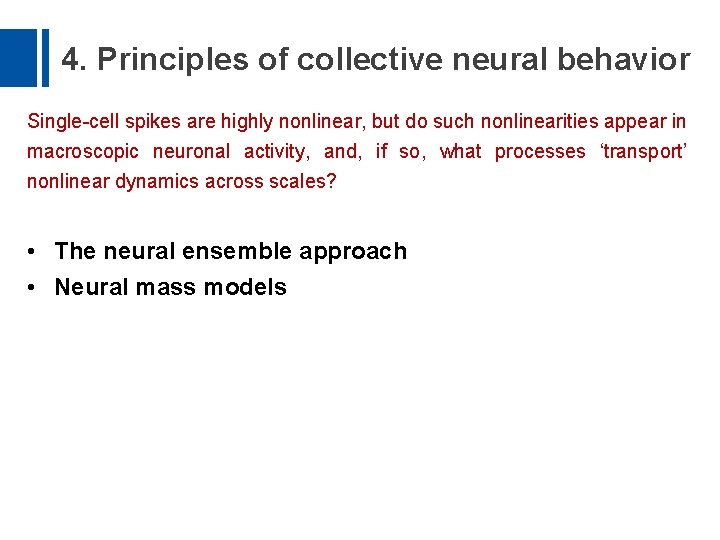 4. Principles of collective neural behavior

Single-cell spikes are highly nonlinear, but do such nonlinearities appear in macroscopic neuronal activity, and, if so, what processes ‘transport’ nonlinear dynamics across scales?

• The neural ensemble approach
• Neural mass models